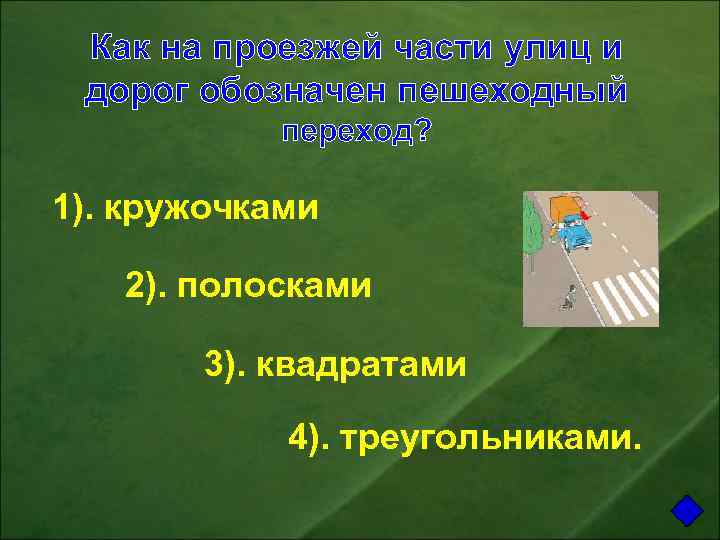 Как на проезжей части улиц и дорог обозначен пешеходный переход?

1). кружочками

2). полосками

3). квадратами

4). треугольниками.